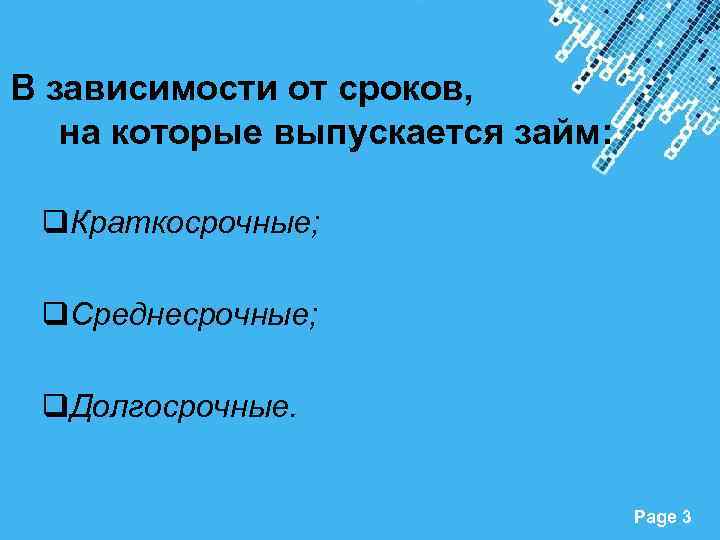 В зависимости от сроков, на которые выпускается займ:

❑Краткосрочные;

❑Среднесрочные;

❑Долгосрочные.

Page 3